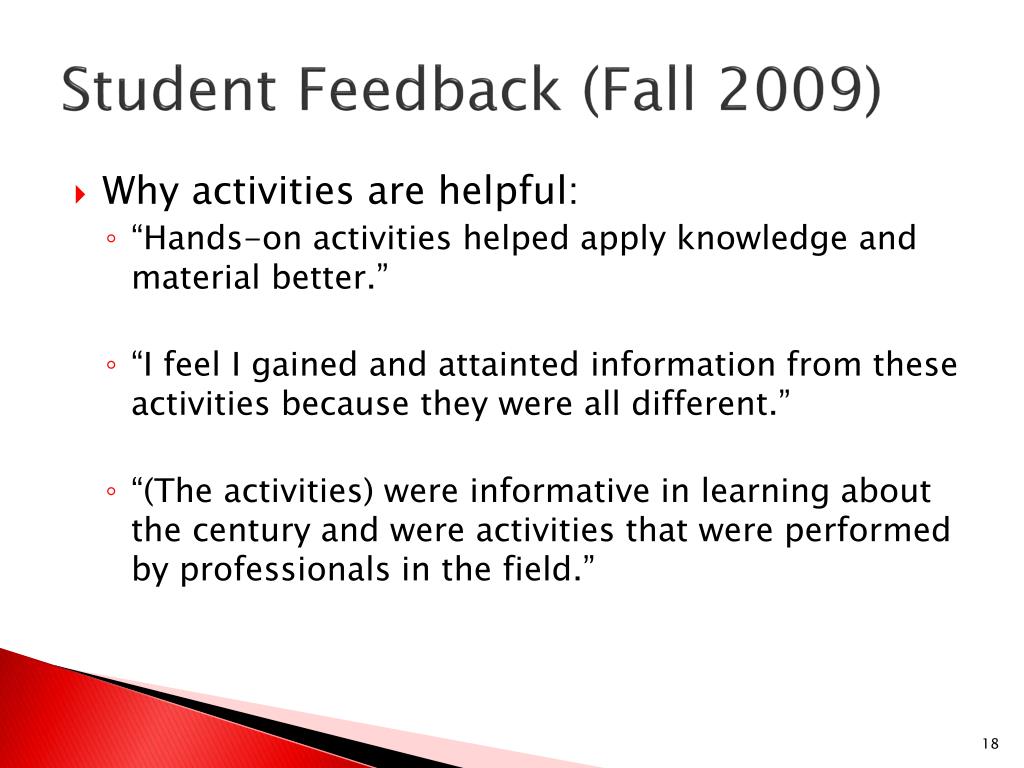 Student Feedback (Fall 2009)

Why activities are helpful:

“Hands-on activities helped apply knowledge and material better.”

“I feel I gained and attainted information from these activities because they were all different.”

“(The activities) were informative in learning about the century and were activities that were performed by professionals in the field.”

18